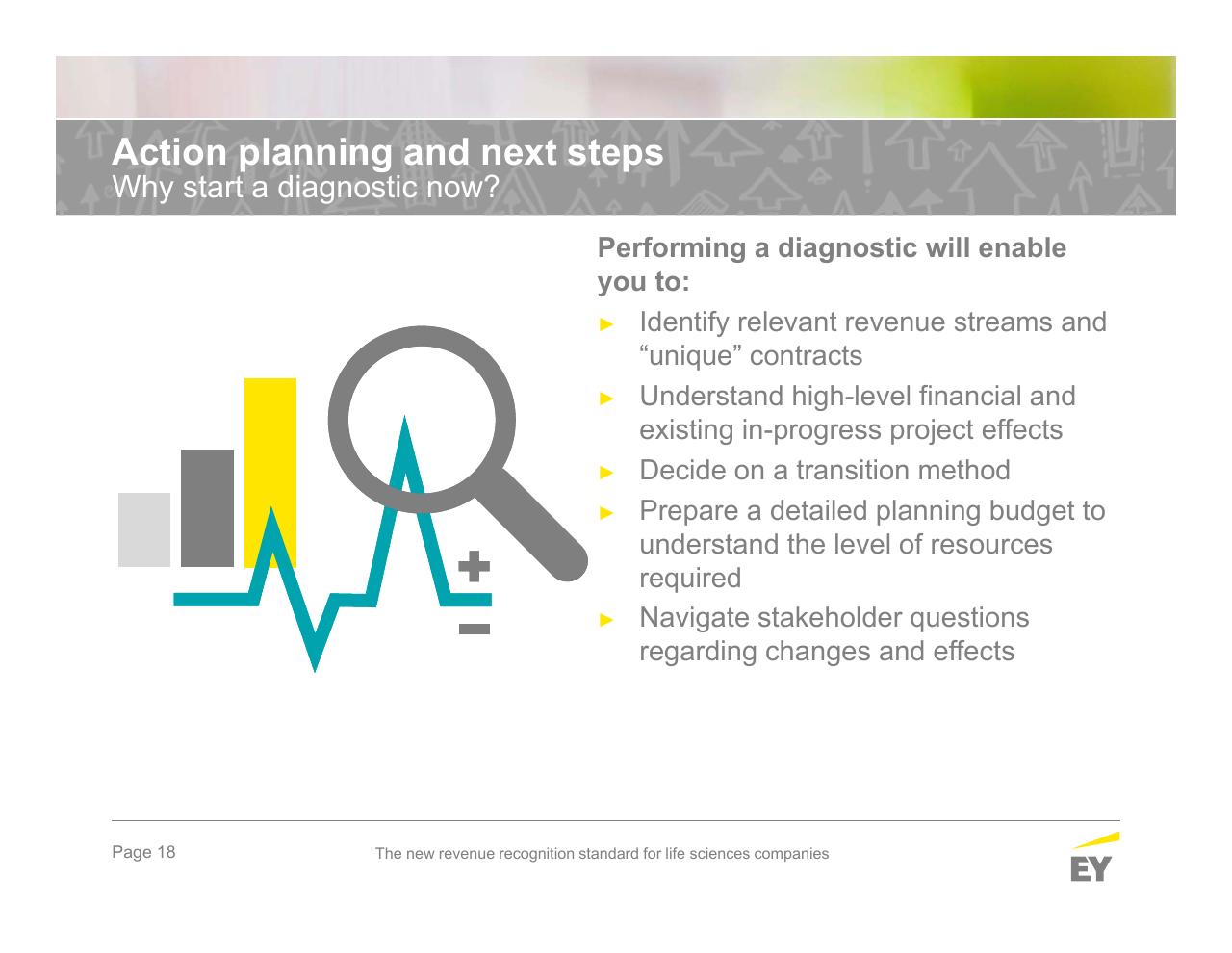 Action planning and next steps
Why start a diagnostic now?

Performing a diagnostic will enable you to:

► Identify relevant revenue streams and “unique” contracts
► Understand high-level financial and existing in-progress project effects
► Decide on a transition method
► Prepare a detailed planning budget to understand the level of resources required
► Navigate stakeholder questions regarding changes and effects

Page 18

The new revenue recognition standard for life sciences companies

EY